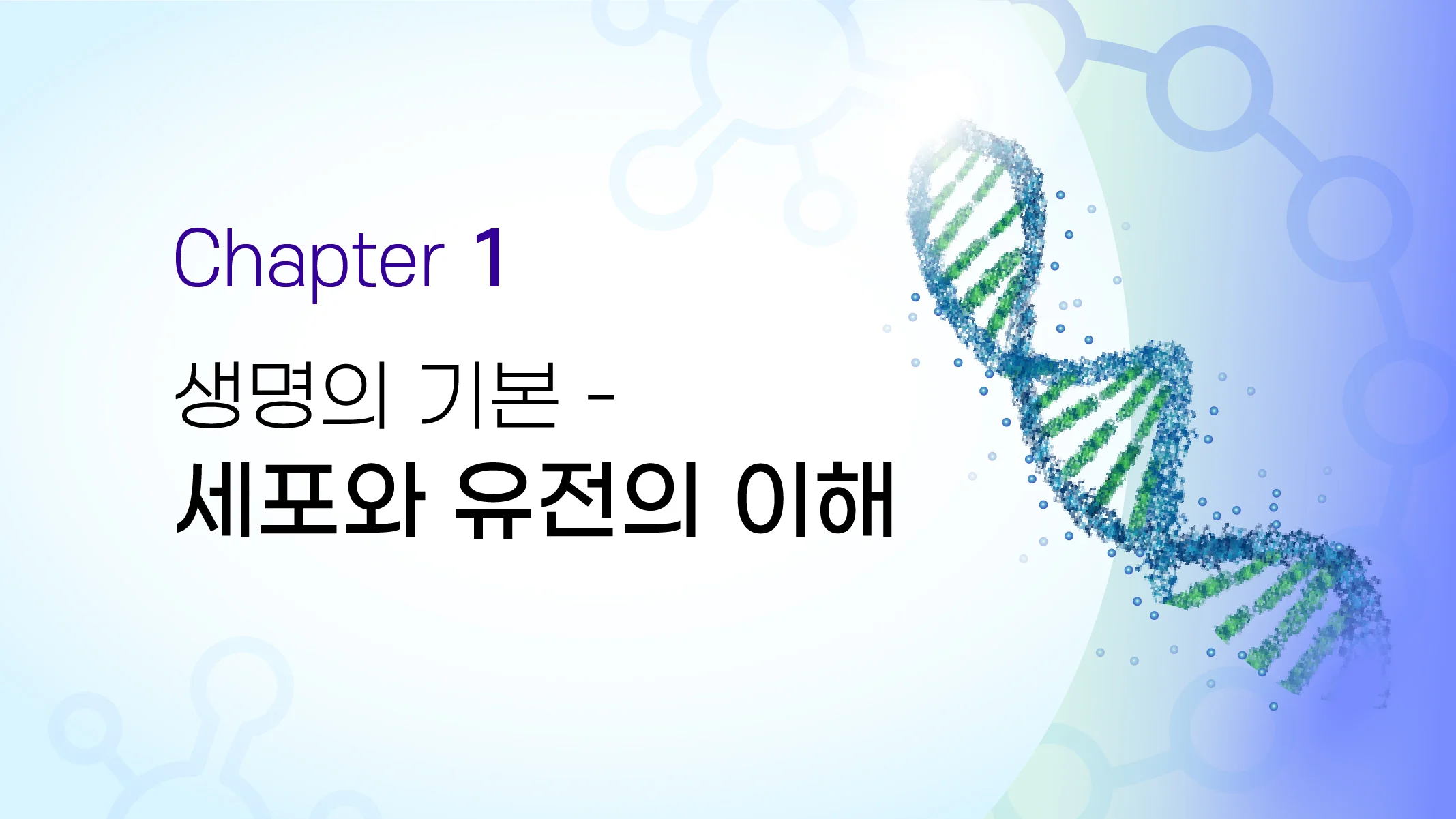 Chapter 1

생명의 기본 -
세포와 유전의 이해